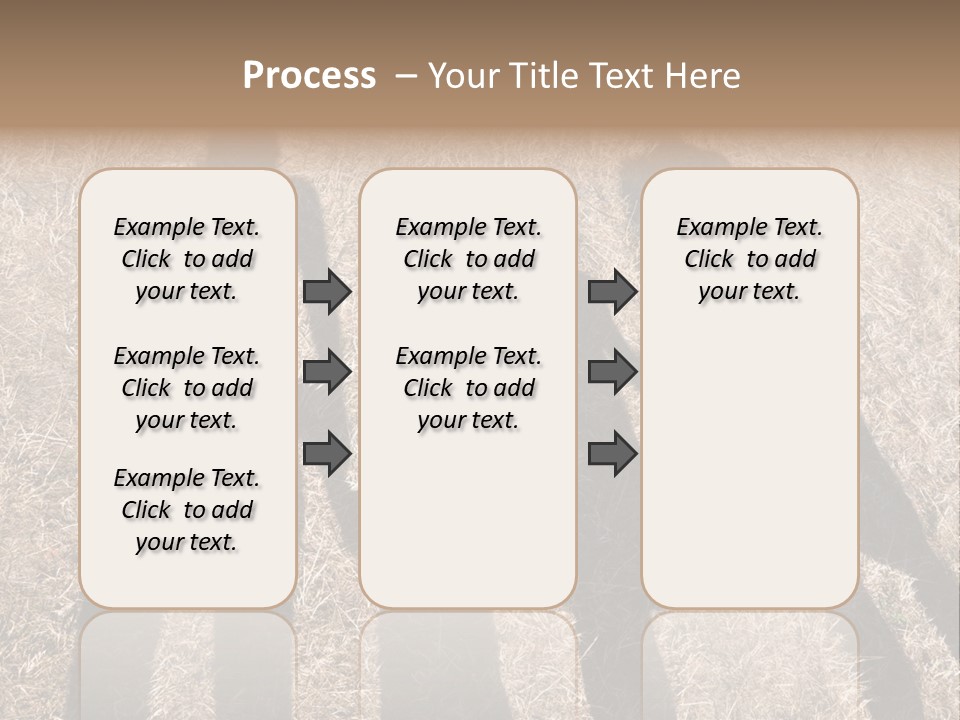 Process – Your Title Text Here

Example Text. Click to add your text.

Example Text. Click to add your text.

Example Text. Click to add your text.

Example Text. Click to add your text.

Example Text. Click to add your text.

Example Text. Click to add your text.